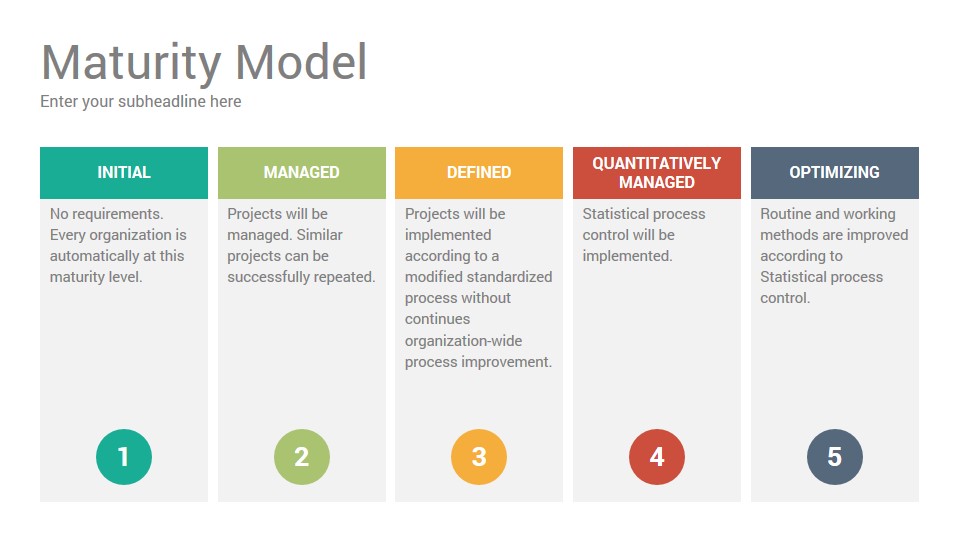 Maturity Model
Enter your subheadline here

INITIAL
No requirements. Every organization is automatically at this maturity level.
1

MANAGED
Projects will be managed. Similar projects can be successfully repeated.
2

DEFINED
Projects will be implemented according to a modified standardized process without continues organization-wide process improvement.
3

QUANTITATIVELY MANAGED
Statistical process control will be implemented.
4

OPTIMIZING
Routine and working methods are improved according to Statistical process control.
5